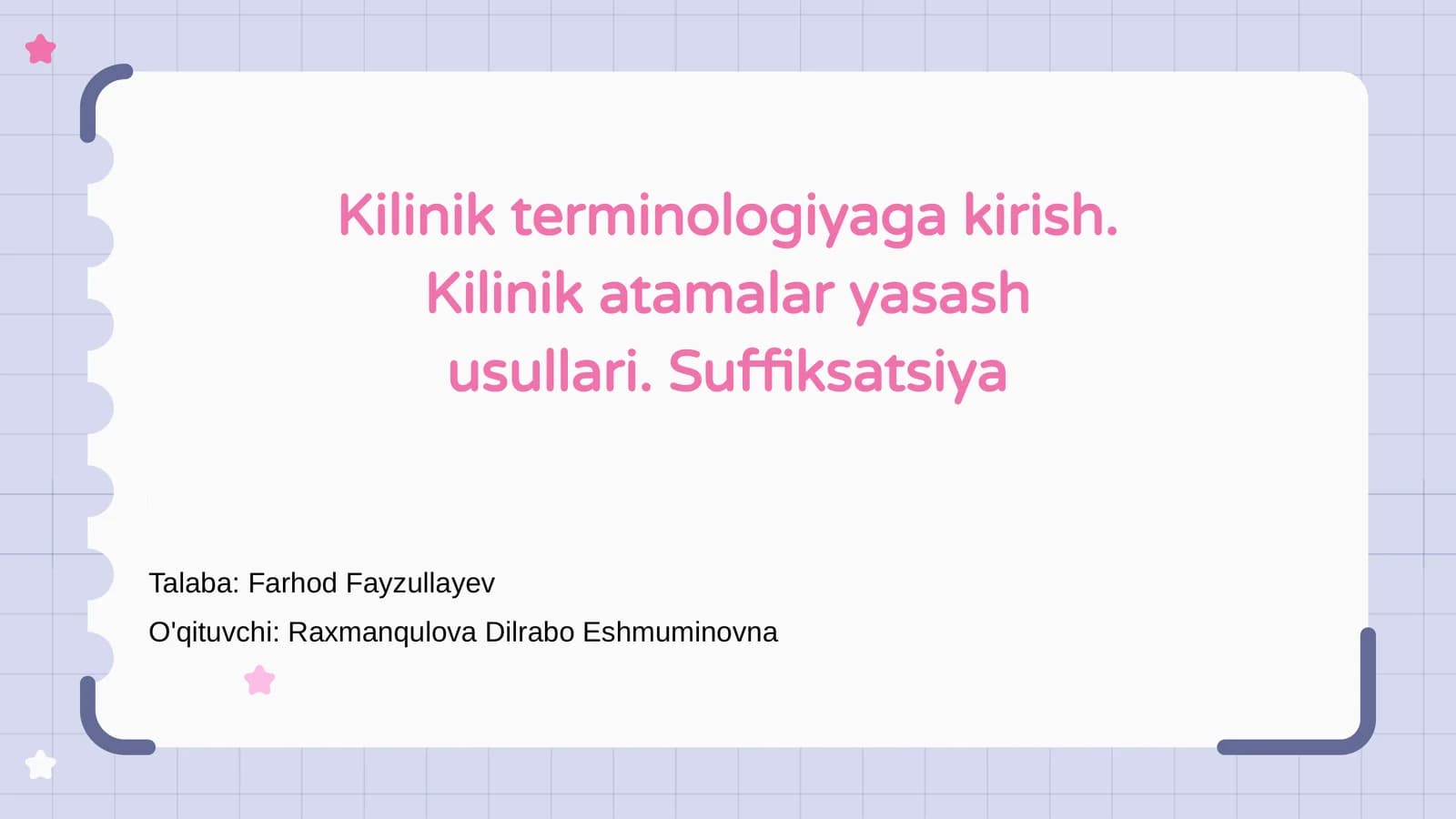 Kilinik terminologiyaga kirish. Kilinik atamalar yasash usullari. Suffiksatsiya

Talaba: Farhod Fayzullayev

O'qituvchi: Raxmanqulova Dilrabo Eshmuminovna